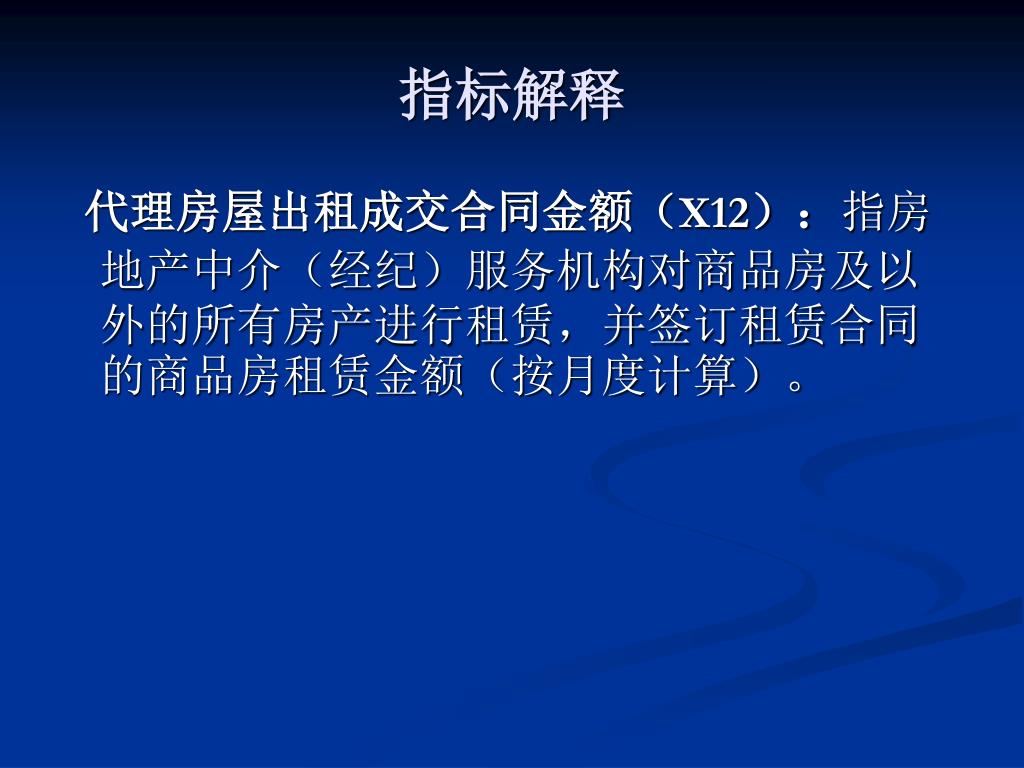 指标解释

代理房屋出租成交合同金额（X12）：指房地产中介（经纪）服务机构对商品房及以外的所有房产进行租赁，并签订租赁合同的商品房租赁金额（按月度计算）。